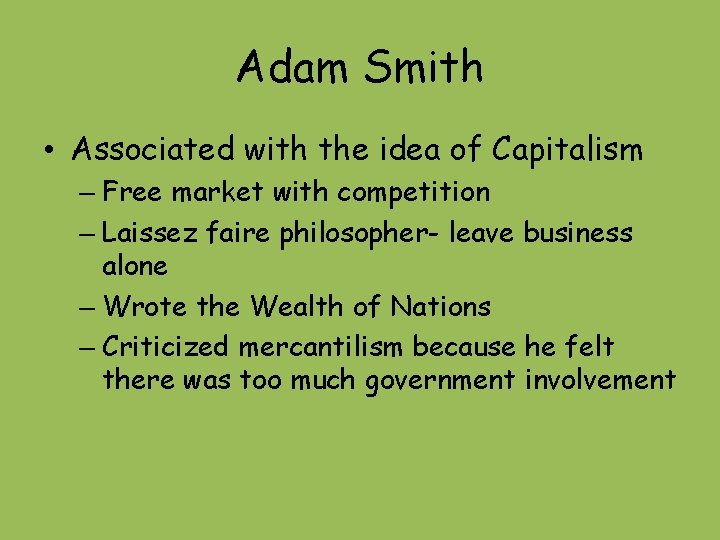 Adam Smith

• Associated with the idea of Capitalism
– Free market with competition
– Laissez faire philosopher- leave business alone
– Wrote the Wealth of Nations
– Criticized mercantilism because he felt there was too much government involvement